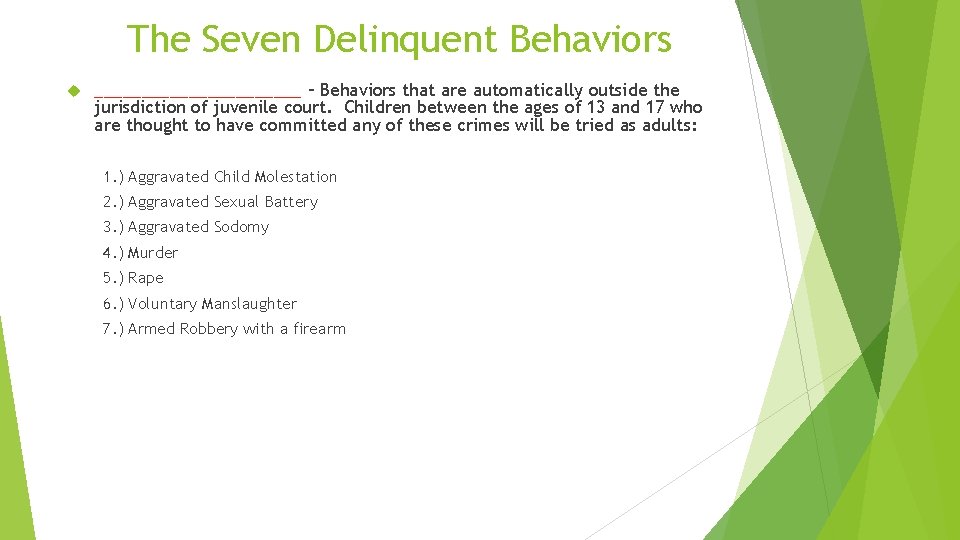 The Seven Delinquent Behaviors

______________________ – Behaviors that are automatically outside the jurisdiction of juvenile court. Children between the ages of 13 and 17 who are thought to have committed any of these crimes will be tried as adults:

1.) Aggravated Child Molestation

2.) Aggravated Sexual Battery

3.) Aggravated Sodomy

4.) Murder

5.) Rape

6.) Voluntary Manslaughter

7.) Armed Robbery with a firearm